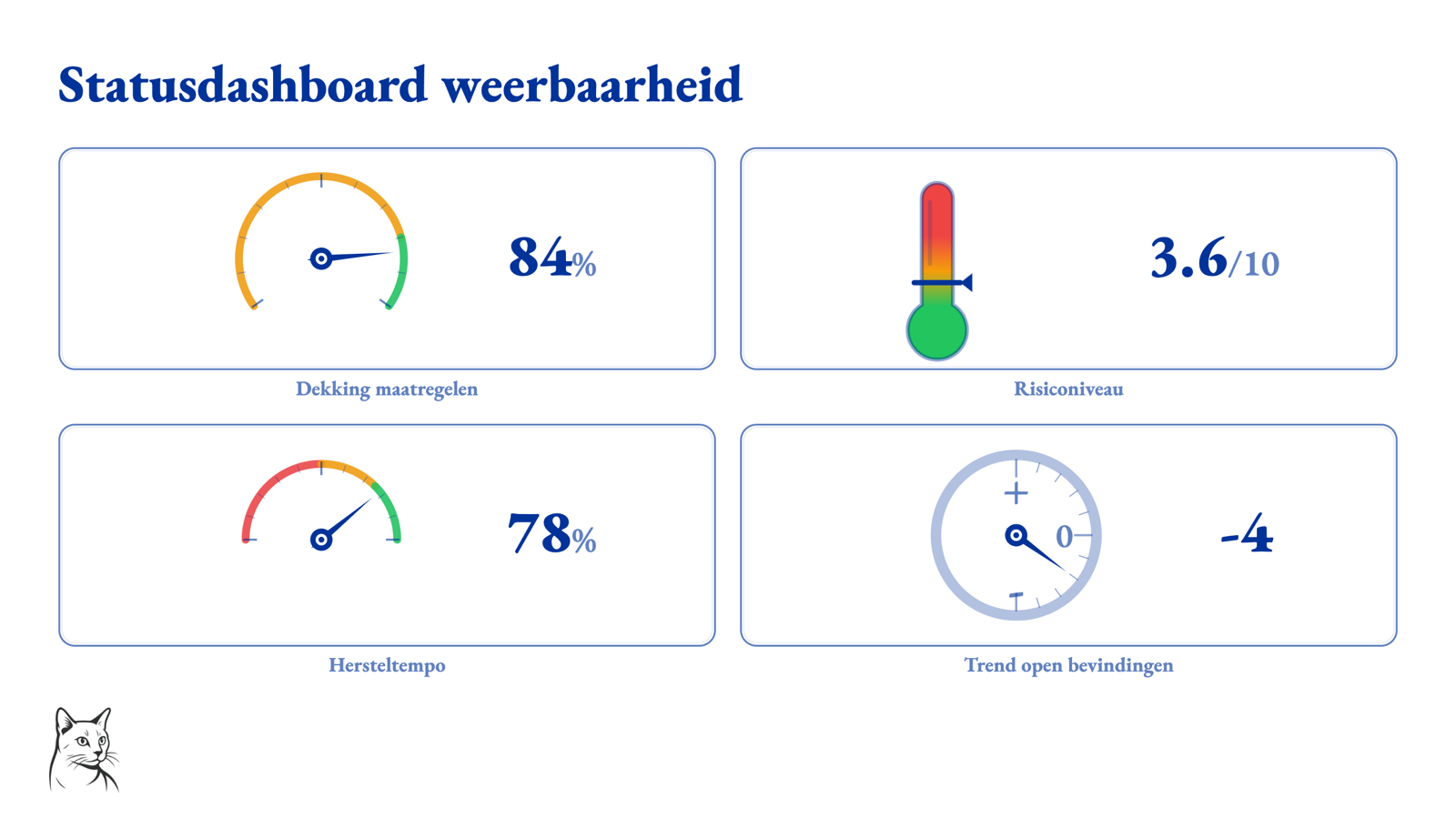 Statusdashboard weerbaarheid

84%

Dekking maatregelen

3.6/10

Risiconiveau

78%

Hersteltempo

+

0

-

-4

Trend open bevindingen